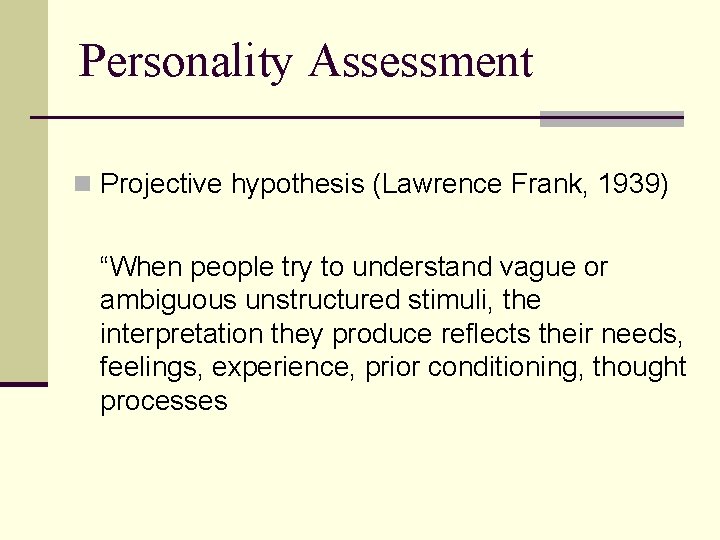 Personality Assessment

Projective hypothesis (Lawrence Frank, 1939)

“When people try to understand vague or ambiguous unstructured stimuli, the interpretation they produce reflects their needs, feelings, experience, prior conditioning, thought processes